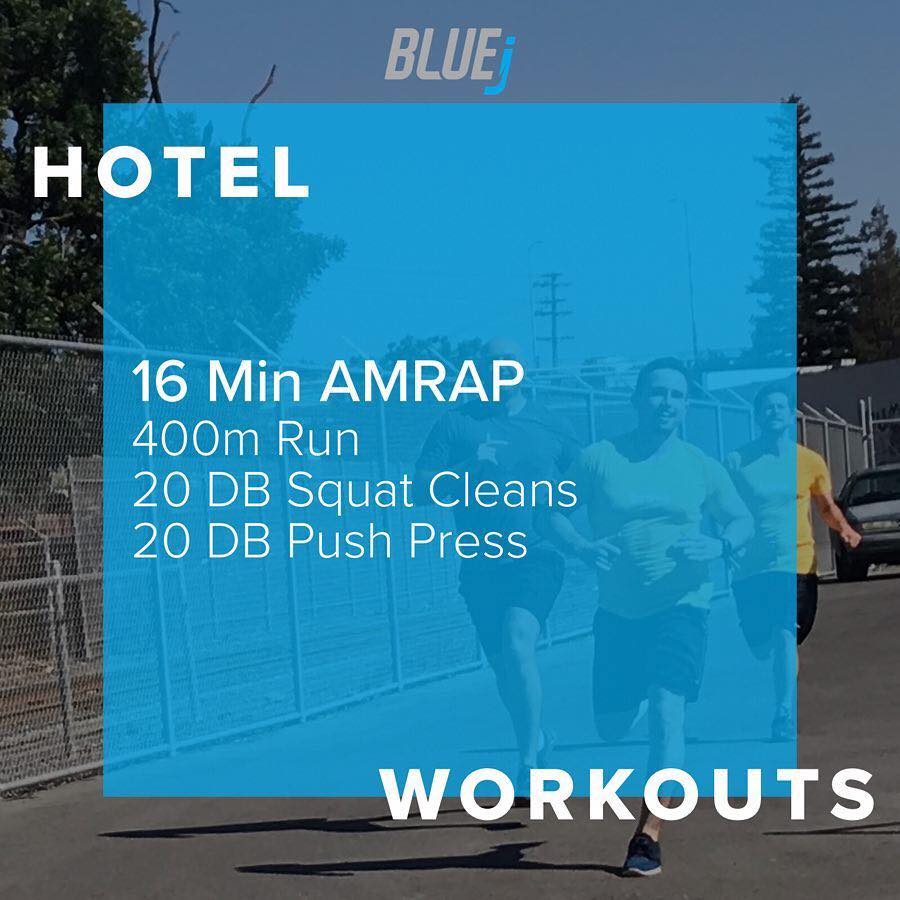 BLUEj

HOTEL

16 Min AMRAP
400m Run
20 DB Squat Cleans
20 DB Push Press

WORKOUTS